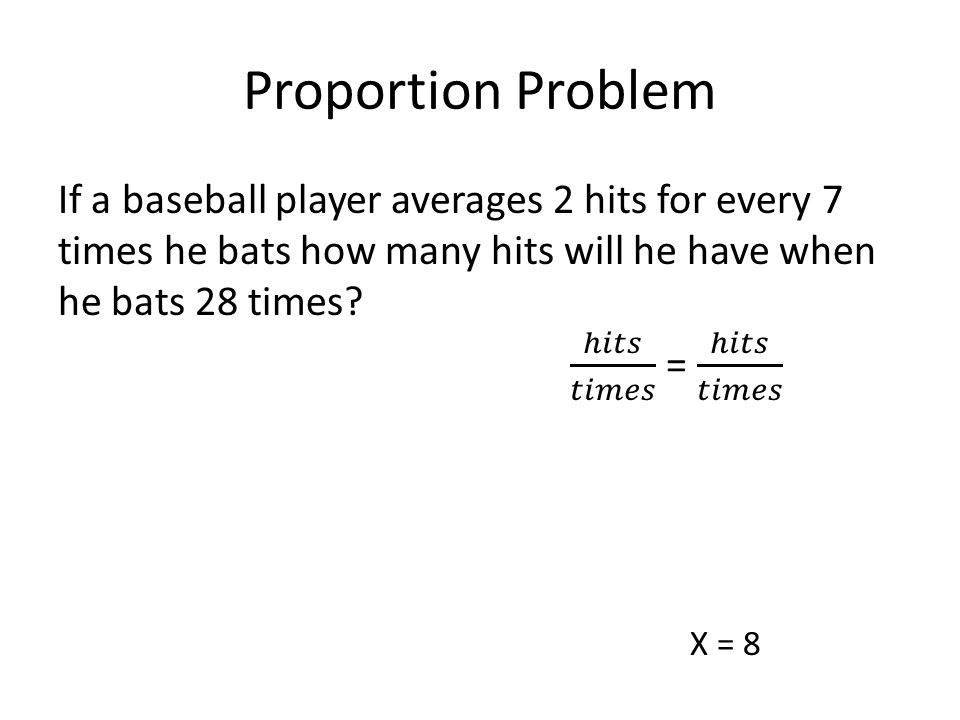 Proportion Problem

If a baseball player averages 2 hits for every 7 times he bats how many hits will he have when he bats 28 times?

$\frac{hits}{times} = \frac{hits}{times}$

X = 8